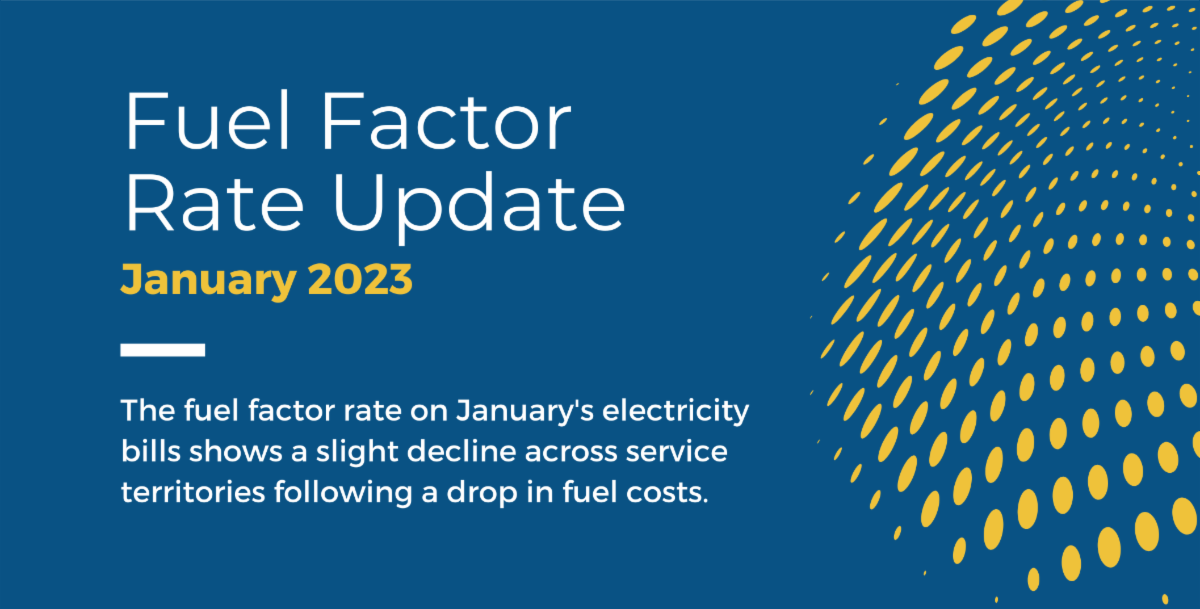 Fuel Factor Rate Update

January 2023

The fuel factor rate on January's electricity bills shows a slight decline across service territories following a drop in fuel costs.